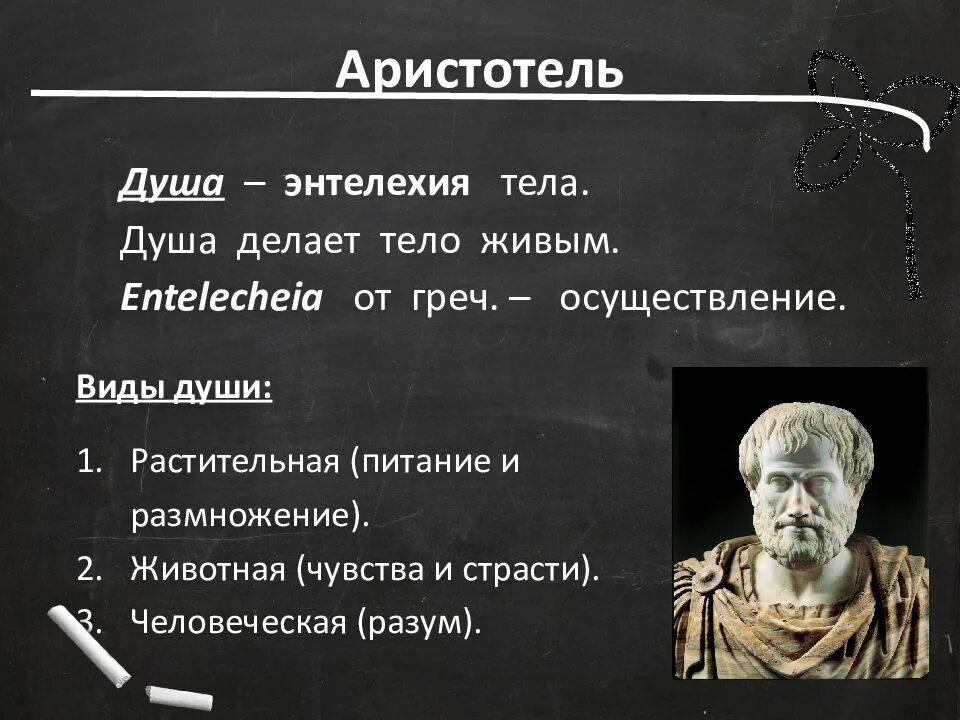 Аристотель

Душа – энтелехия тела.
Душа делает тело живым.
Entelecheia от греч. – осуществление.

Виды души:

1. Растительная (питание и размножение).
2. Животная (чувства и страсти).
3. Человеческая (разум).